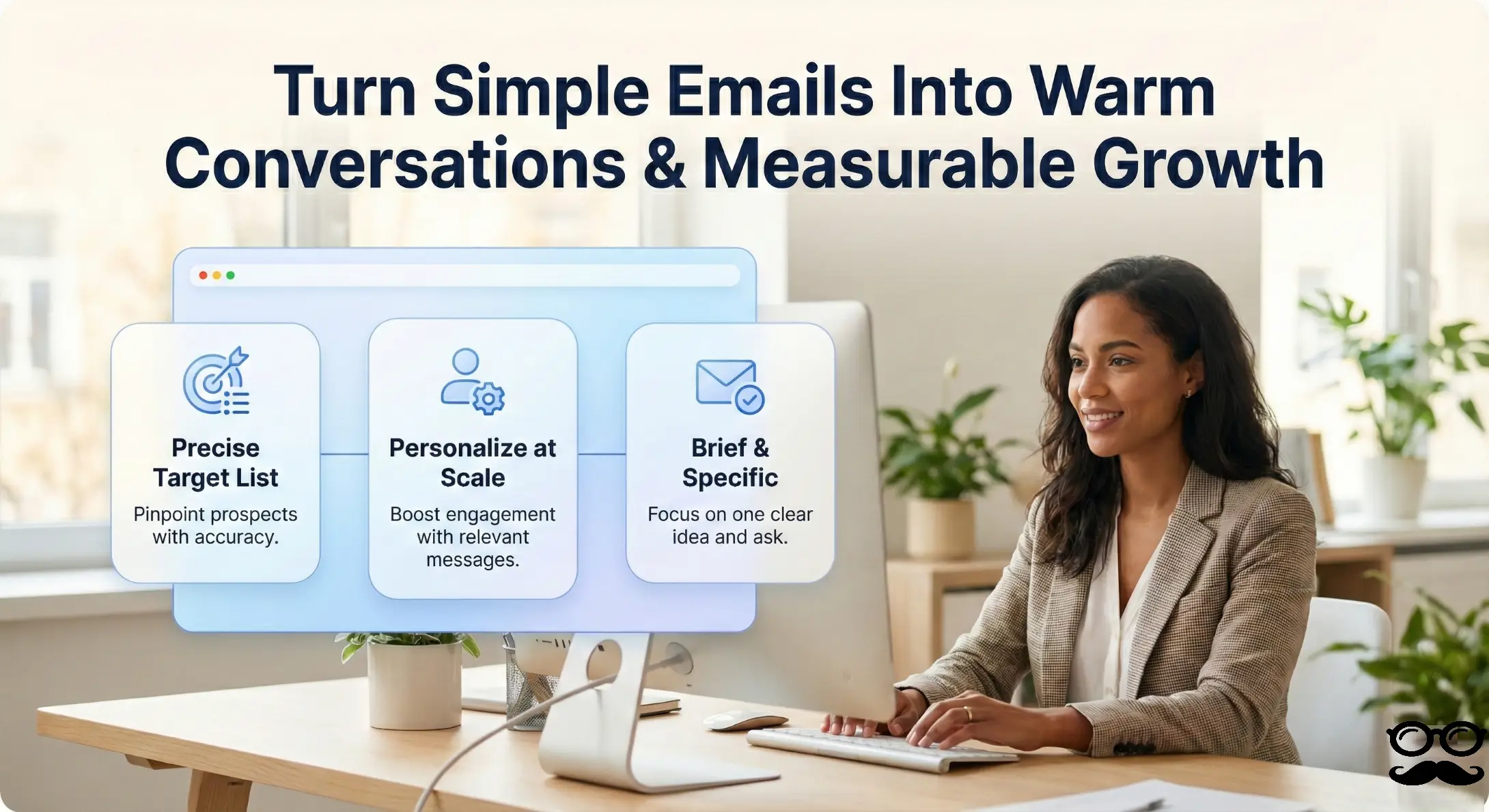 Turn Simple Emails Into Warm Conversations & Measurable Growth

Precise Target List
Pinpoint prospects with accuracy.

Personalize at Scale
Boost engagement with relevant messages.

Brief & Specific
Focus on one clear idea and ask.